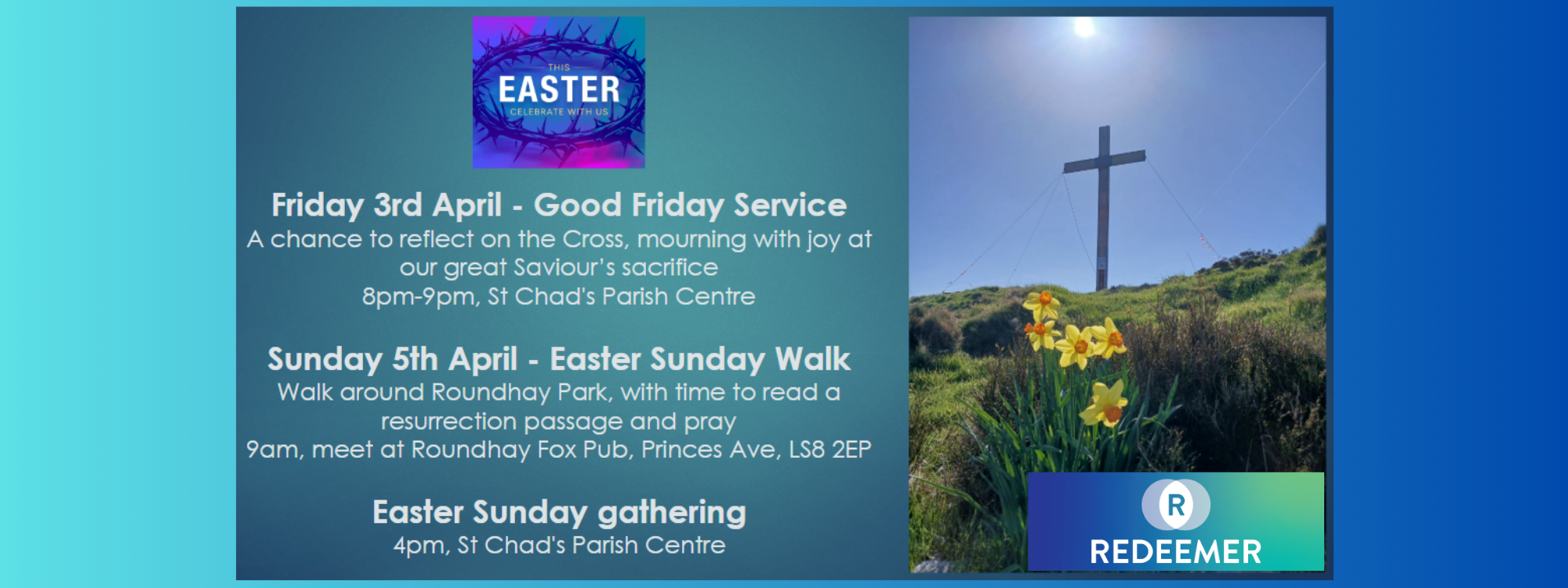 THIS
EASTER
CELEBRATE WITH US

Friday 3rd April - Good Friday Service
A chance to reflect on the Cross, mourning with joy at our great Saviour's sacrifice
8pm-9pm, St Chad's Parish Centre

Sunday 5th April - Easter Sunday Walk
Walk around Roundhay Park, with time to read a resurrection passage and pray
9am, meet at Roundhay Fox Pub, Princes Ave, LS8 2EP

Easter Sunday gathering
4pm, St Chad's Parish Centre

R
REDEEMER